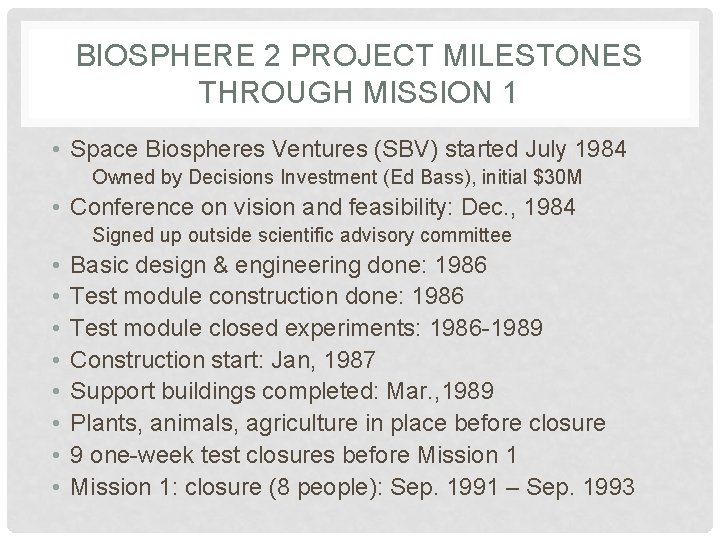 BIOSPHERE 2 PROJECT MILESTONES THROUGH MISSION 1

• Space Biospheres Ventures (SBV) started July 1984
Owned by Decisions Investment (Ed Bass), initial $30M
• Conference on vision and feasibility: Dec., 1984
Signed up outside scientific advisory committee
• Basic design & engineering done: 1986
• Test module construction done: 1986
• Test module closed experiments: 1986-1989
• Construction start: Jan, 1987
• Support buildings completed: Mar.,1989
• Plants, animals, agriculture in place before closure
• 9 one-week test closures before Mission 1
• Mission 1: closure (8 people): Sep. 1991 – Sep. 1993